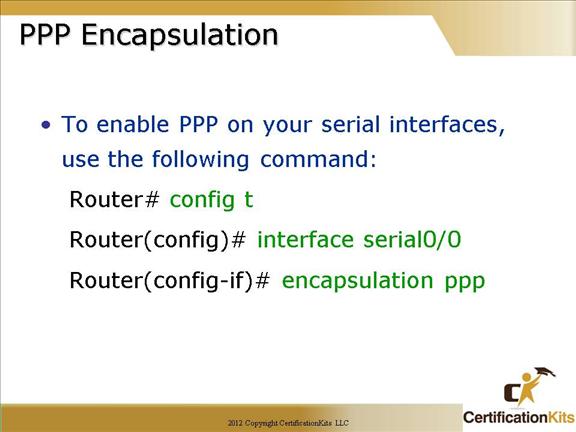 PPP Encapsulation

• To enable PPP on your serial interfaces, use the following command:

Router# config t

Router(config)# interface serial0/0

Router(config-if)# encapsulation ppp

2012 Copyright CertificationKits LLC

CertificationKits